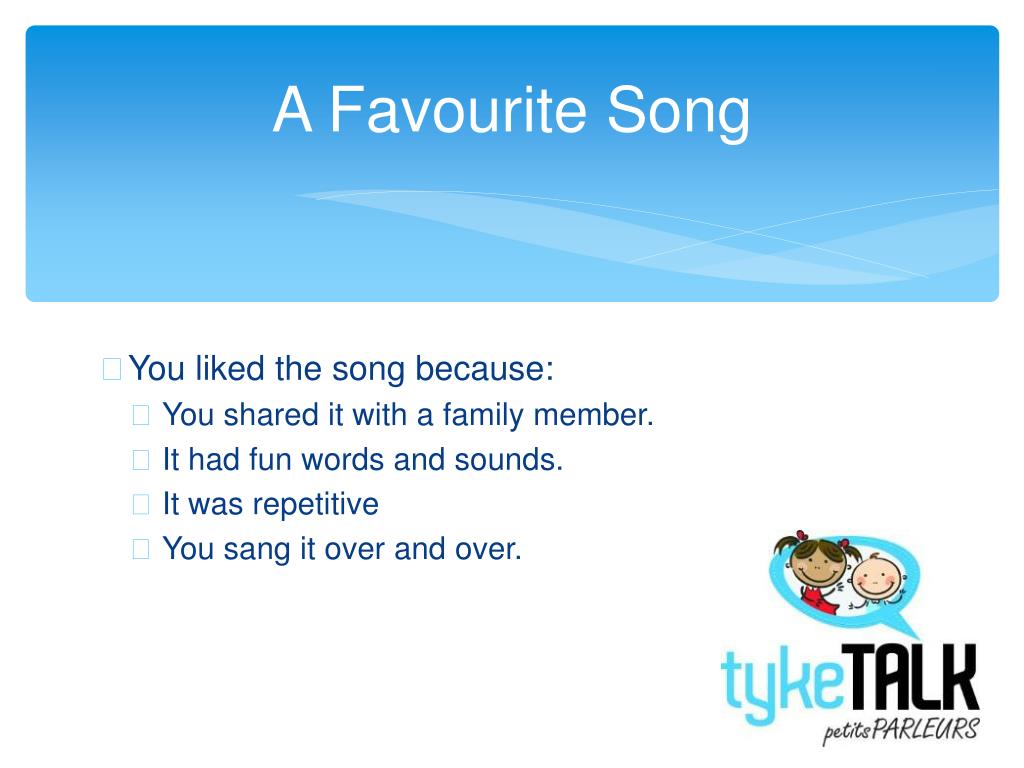 A Favourite Song

You liked the song because:

You shared it with a family member.

It had fun words and sounds.

It was repetitive

You sang it over and over.

tykeTALK
petitsPARLEURS